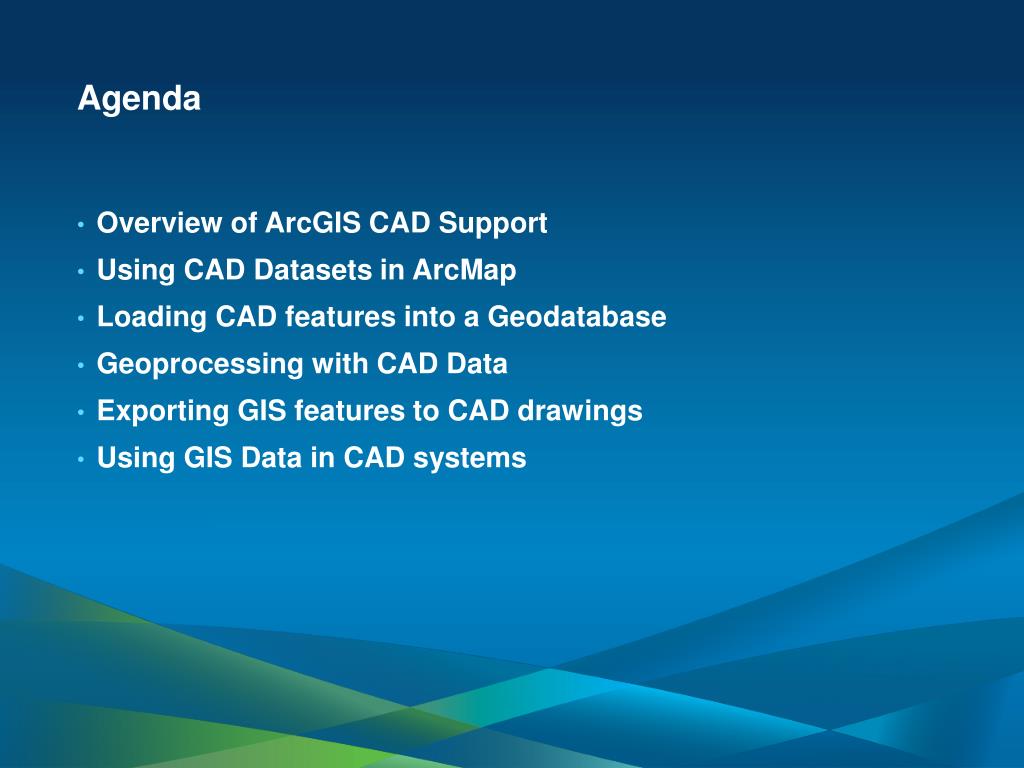 Agenda

• Overview of ArcGIS CAD Support
• Using CAD Datasets in ArcMap
• Loading CAD features into a Geodatabase
• Geoprocessing with CAD Data
• Exporting GIS features to CAD drawings
• Using GIS Data in CAD systems